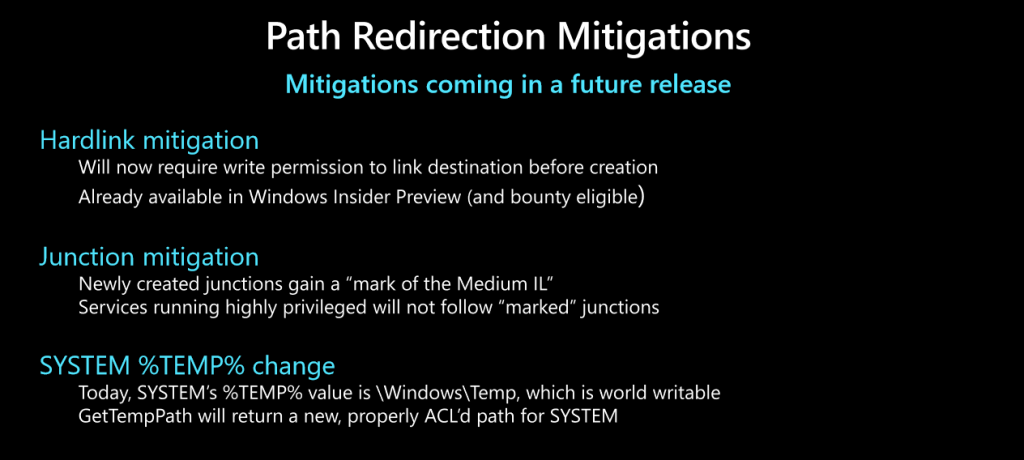 Path Redirection Mitigations

Mitigations coming in a future release

Hardlink mitigation

Will now require write permission to link destination before creation

Already available in Windows Insider Preview (and bounty eligible)

Junction mitigation

Newly created junctions gain a “mark of the Medium IL”

Services running highly privileged will not follow “marked” junctions

SYSTEM %TEMP% change

Today, SYSTEM’s %TEMP% value is \Windows\Temp, which is world writable

GetTempPath will return a new, properly ACL’d path for SYSTEM